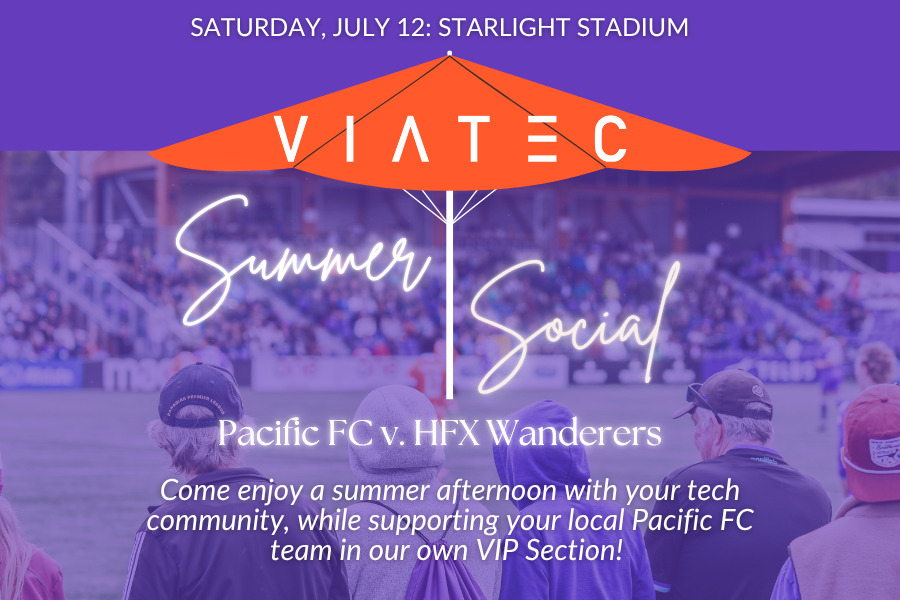 SATURDAY, JULY 12: STARLIGHT STADIUM

VIATEC

Summer Social

Pacific FC v. HFX Wanderers

Come enjoy a summer afternoon with your tech community, while supporting your local Pacific FC team in our own VIP Section!